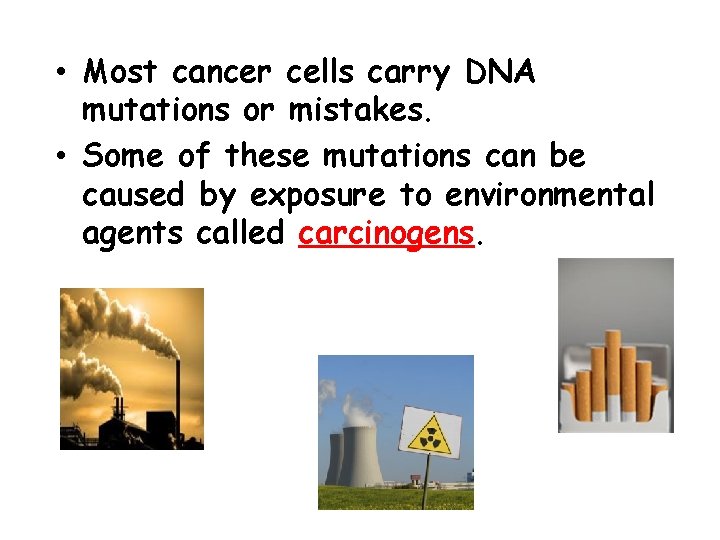 • Most cancer cells carry DNA mutations or mistakes.
• Some of these mutations can be caused by exposure to environmental agents called carcinogens.